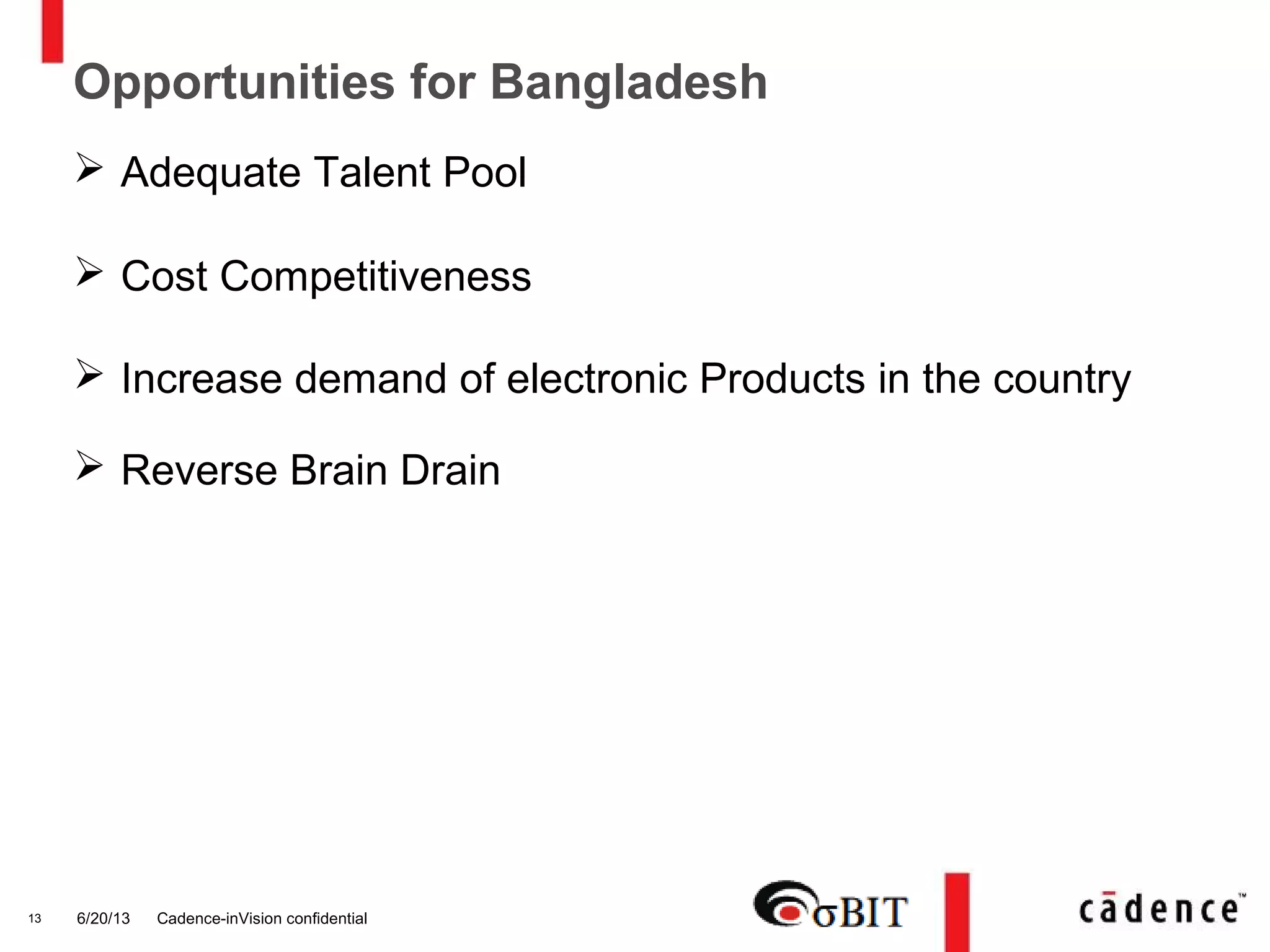 Opportunities for Bangladesh

➢ Adequate Talent Pool

➢ Cost Competitiveness

➢ Increase demand of electronic Products in the country

➢ Reverse Brain Drain

13 6/20/13 Cadence-inVision confidential

σBIT

cādence™